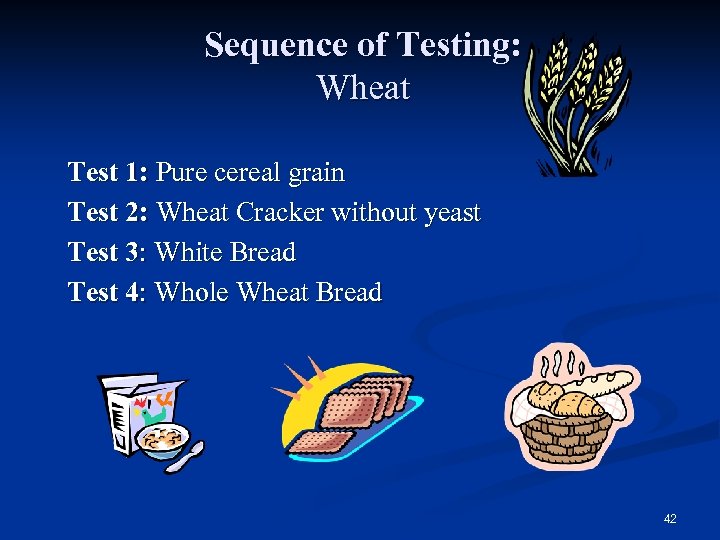 Sequence of Testing:
Wheat

Test 1: Pure cereal grain
Test 2: Wheat Cracker without yeast
Test 3: White Bread
Test 4: Whole Wheat Bread

42